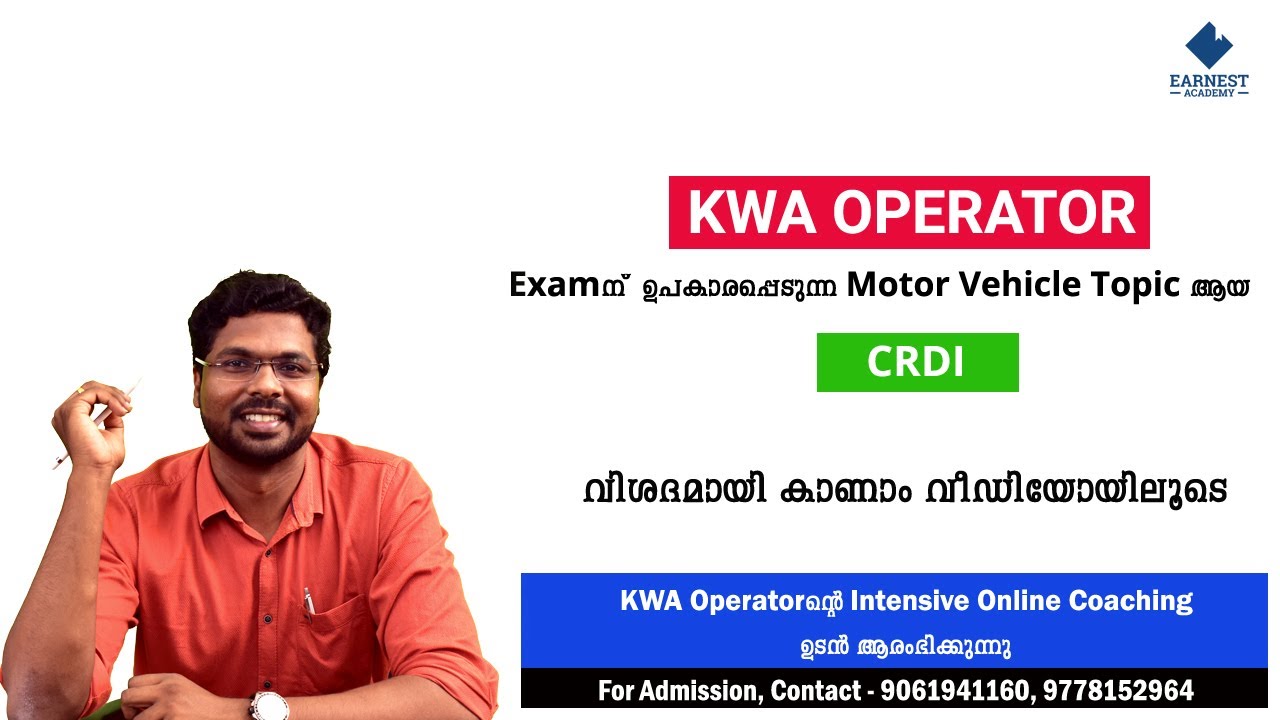 EARNEST
ACADEMY

KWA OPERATOR

Examന് ഉപകാരപ്പെടുന്ന Motor Vehicle Topic ആയ

CRDI

വിശദമായി കാണാം വീഡിയോയിലൂടെ

KWA Operatorന്റെ Intensive Online Coaching

ഉടൻ ആരംഭിക്കുന്നു

For Admission, Contact - 9061941160, 9778152964